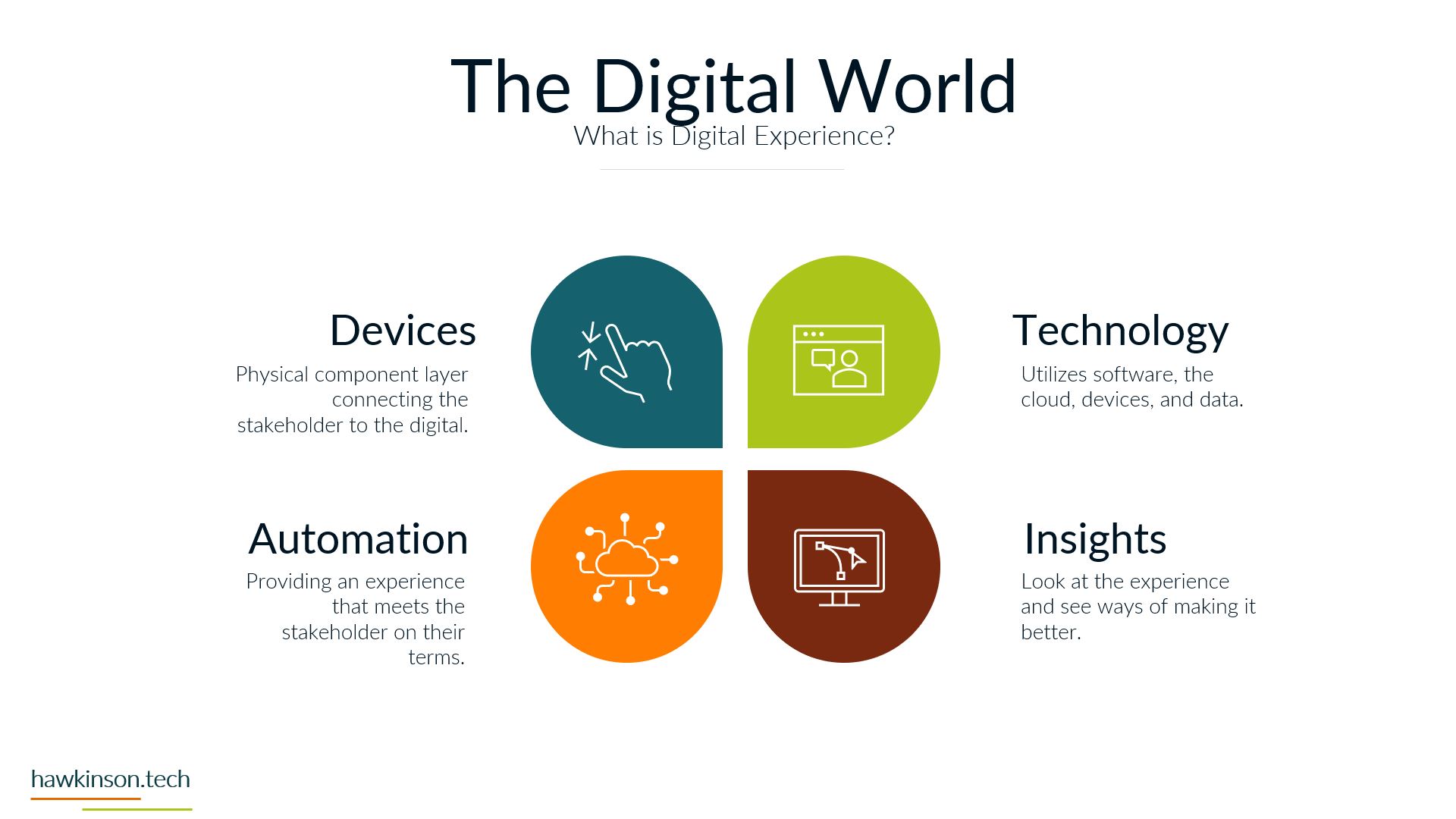 The Digital World

What is Digital Experience?

Devices

Physical component layer connecting the stakeholder to the digital.

Technology

Utilizes software, the cloud, devices, and data.

Automation

Providing an experience that meets the stakeholder on their terms.

Insights

Look at the experience and see ways of making it better.

hawkinson.tech